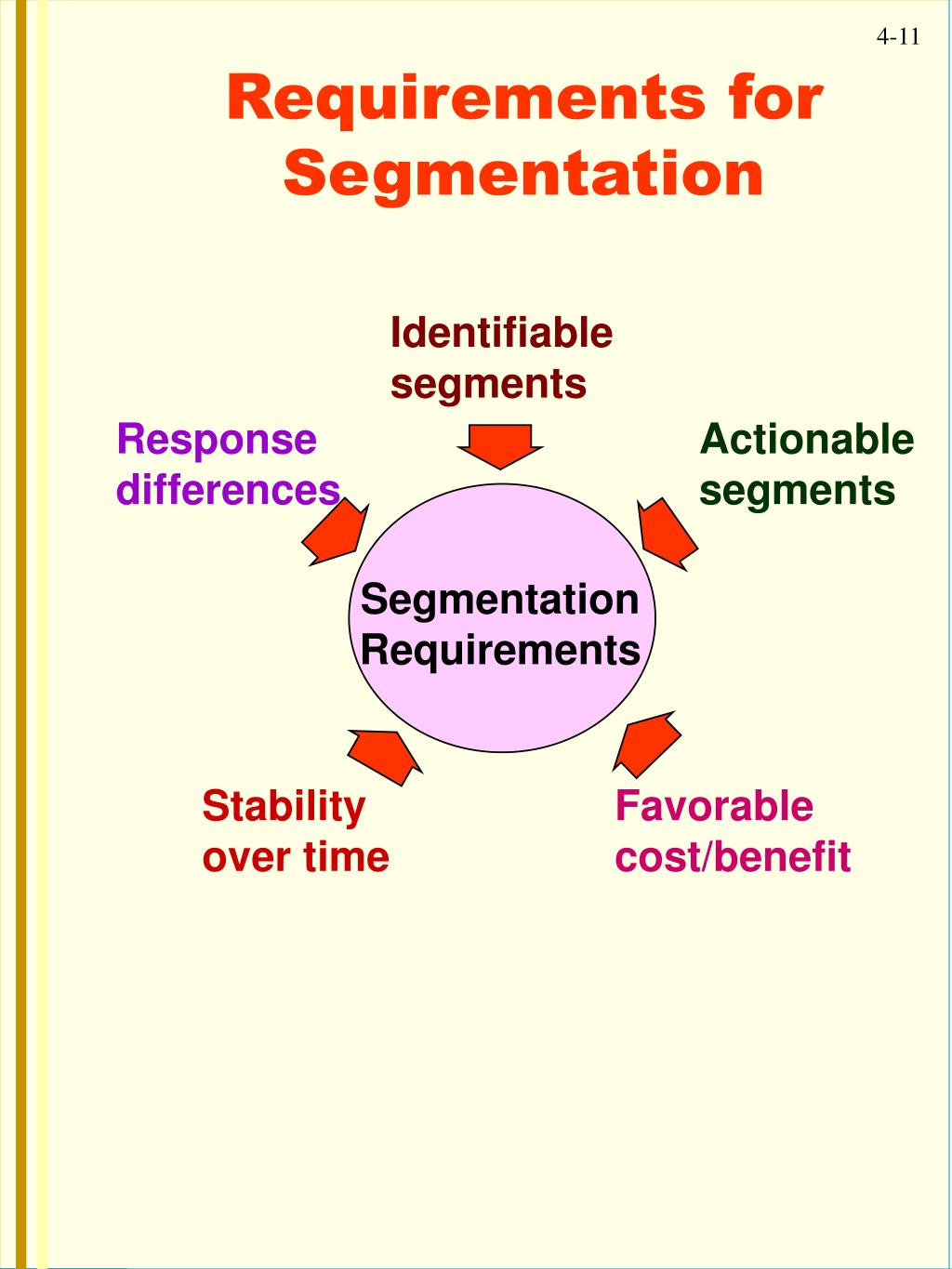 4-11

Requirements for Segmentation

Identifiable segments

Response differences

Actionable segments

Segmentation Requirements

Stability over time

Favorable cost/benefit